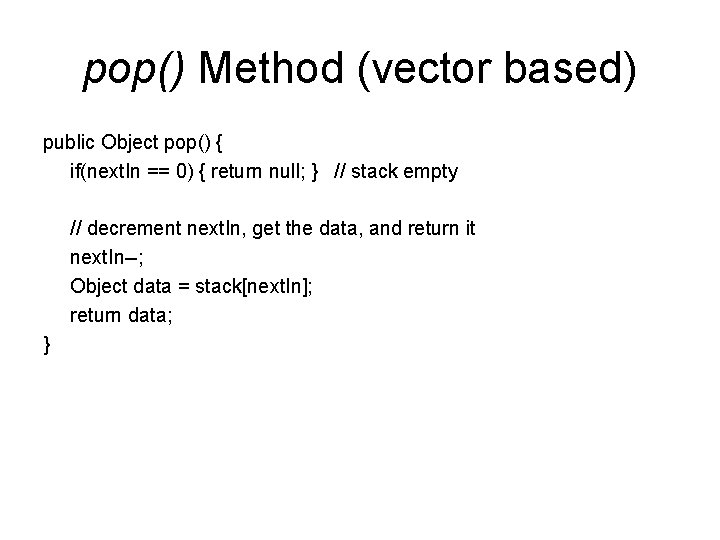 pop() Method (vector based)

public Object pop() {
if(nextIn == 0) { return null; } // stack empty

// decrement nextIn, get the data, and return it
nextIn–;
Object data = stack[nextIn];
return data;
}